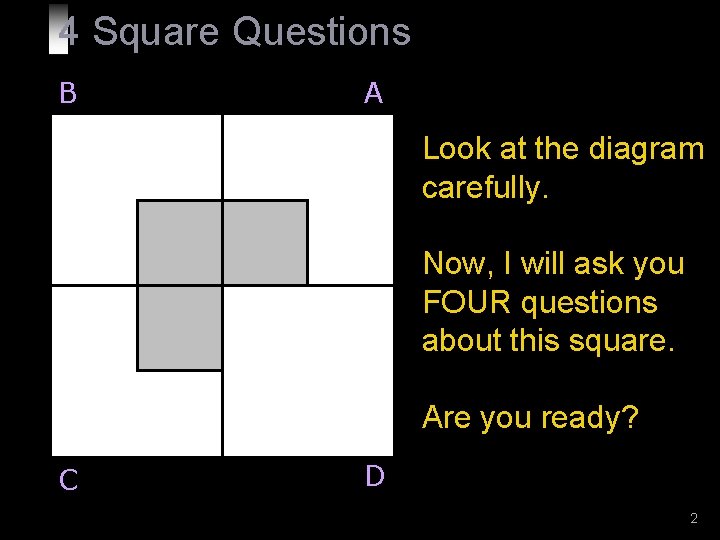 4 Square Questions

B

A

C

D

Look at the diagram carefully.

Now, I will ask you FOUR questions about this square.

Are you ready?

2